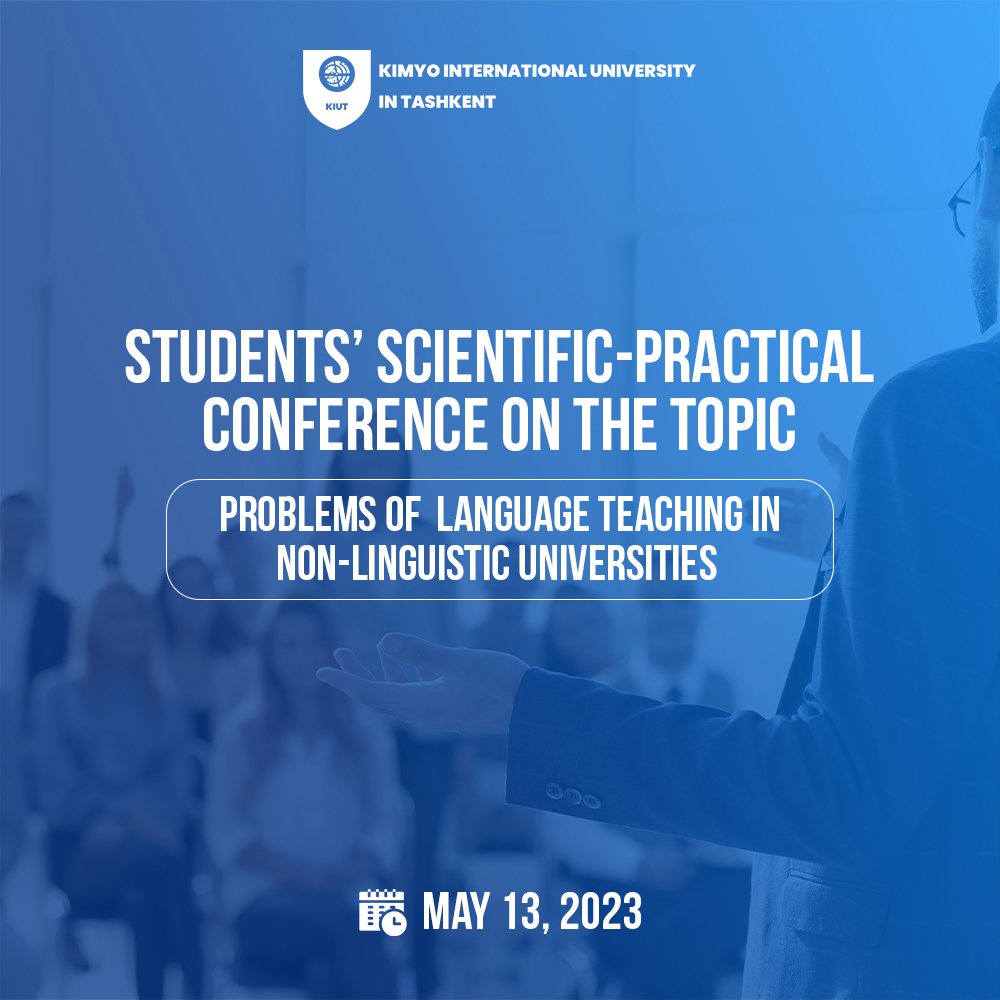 KIUT
KIMYO INTERNATIONAL UNIVERSITY IN TASHKENT

STUDENTS' SCIENTIFIC-PRACTICAL CONFERENCE ON THE TOPIC

PROBLEMS OF LANGUAGE TEACHING IN NON-LINGUISTIC UNIVERSITIES

MAY 13, 2023